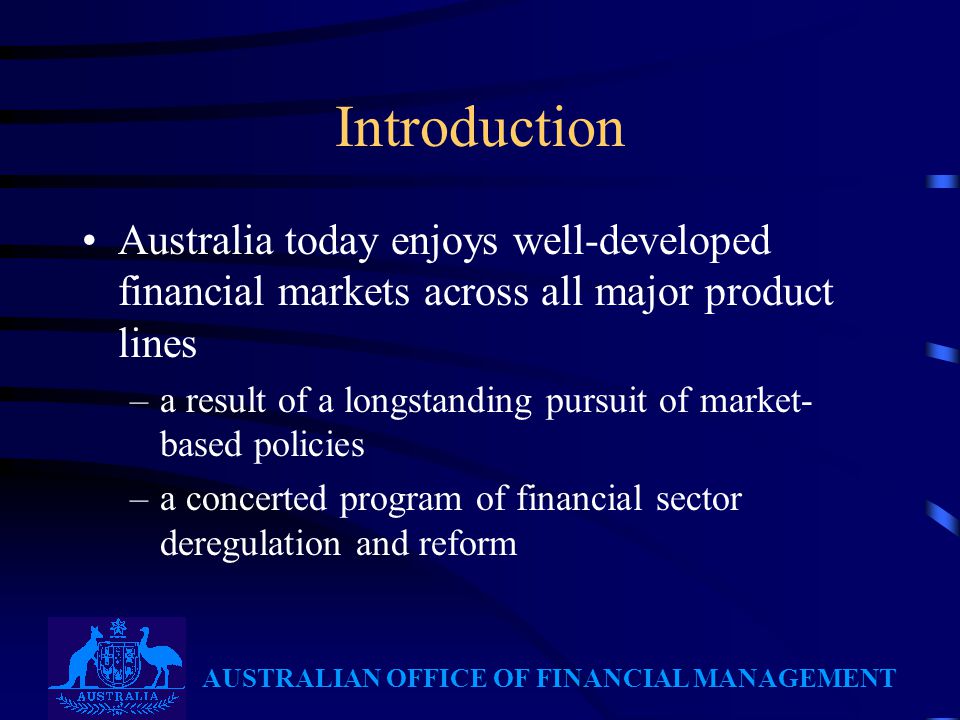 Introduction

• Australia today enjoys well-developed financial markets across all major product lines

– a result of a longstanding pursuit of market-based policies

– a concerted program of financial sector deregulation and reform

AUSTRALIA

AUSTRALIAN OFFICE OF FINANCIAL MANAGEMENT